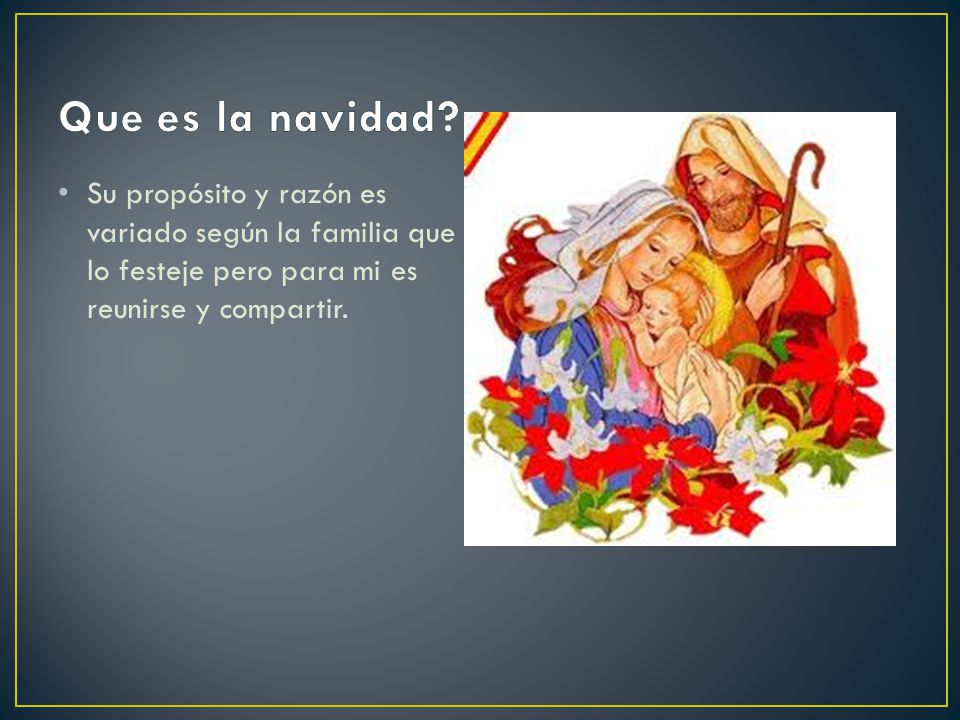 Que es la navidad?

• Su propósito y razón es variado según la familia que lo festeje pero para mi es reunirse y compartir.